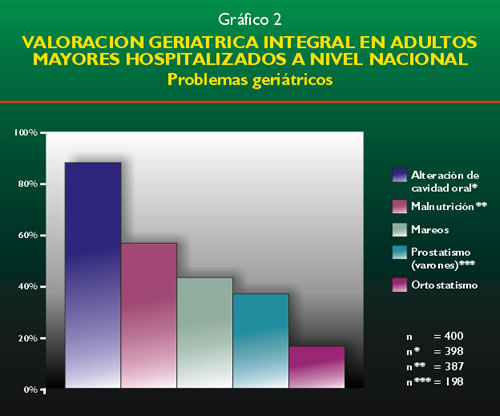 Gráfico 2

VALORACION GERIATRICA INTEGRAL EN ADULTOS MAYORES HOSPITALIZADOS A NIVEL NACIONAL

Problemas geriátricos

100%
80%
60%
40%
20%
0%

Alteración de cavidad oral*
Malnutrición**
Mareos
Prostatismo (varones)***
Ortostatismo

n = 400
n* = 398
n** = 387
n*** = 198